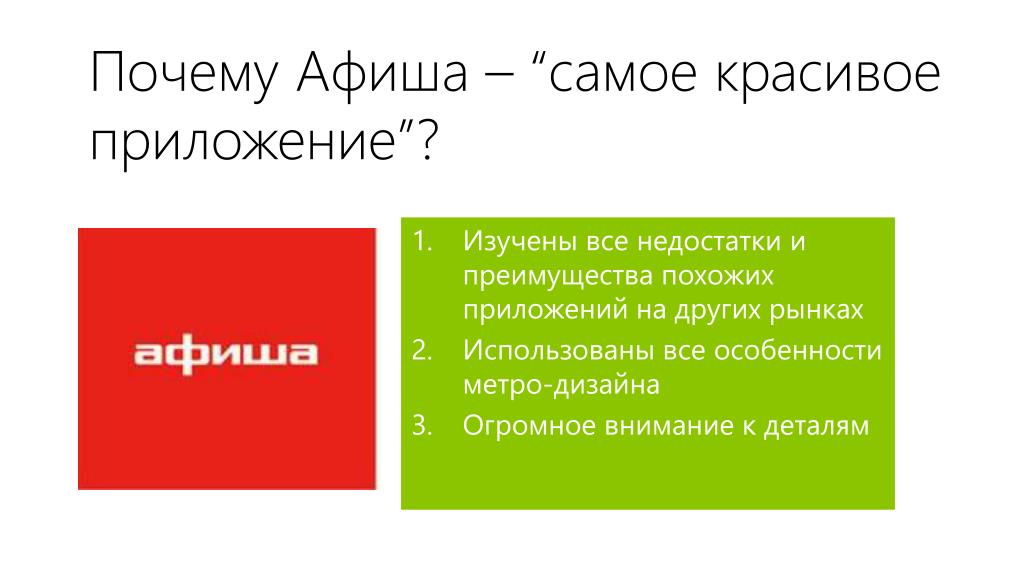 Почему Афиша – “самое красивое приложение”?

афиша

1. Изучены все недостатки и преимущества похожих приложений на других рынках
2. Использованы все особенности метро-дизайна
3. Огромное внимание к деталям